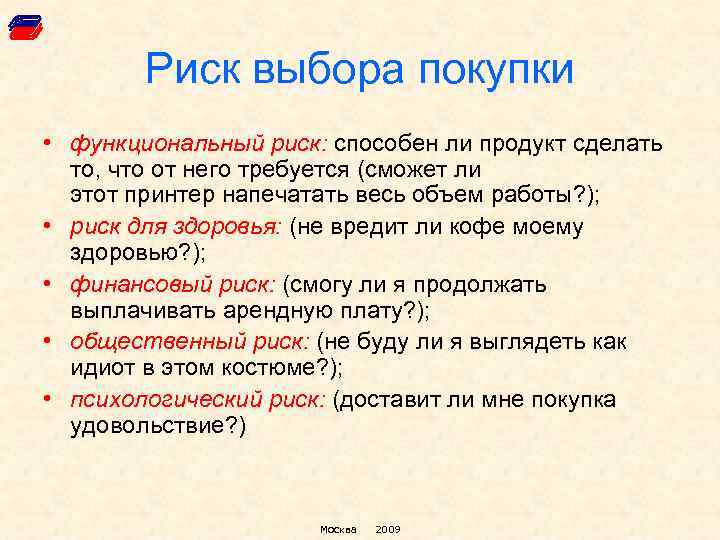 Риск выбора покупки

• функциональный риск: способен ли продукт сделать то, что от него требуется (сможет ли этот принтер напечатать весь объем работы?);
• риск для здоровья: (не вредит ли кофе моему здоровью?);
• финансовый риск: (смогу ли я продолжать выплачивать арендную плату?);
• общественный риск: (не буду ли я выглядеть как идиот в этом костюме?);
• психологический риск: (доставит ли мне покупка удовольствие?)

Москва 2009